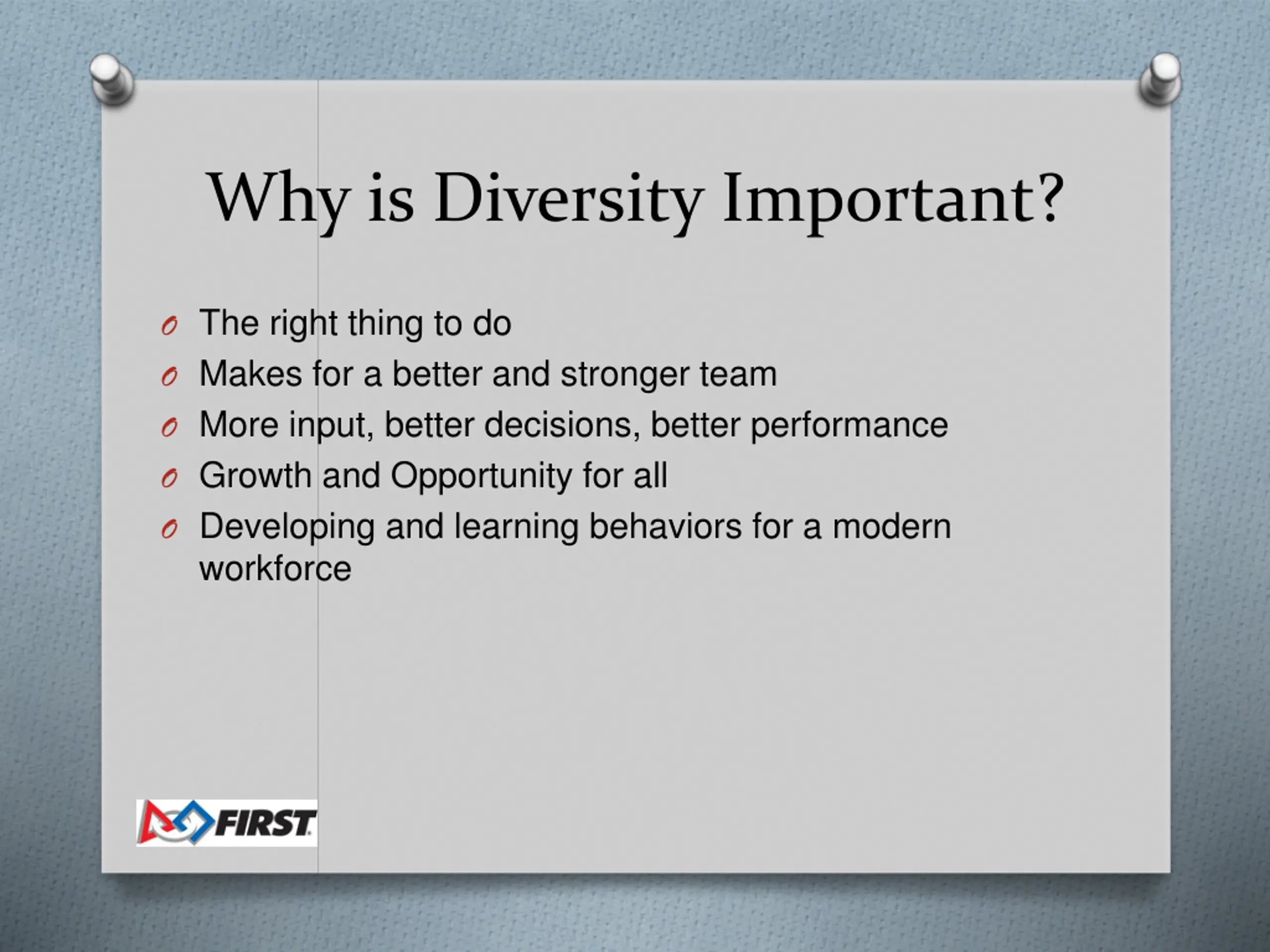 Why is Diversity Important?

- The right thing to do
- Makes for a better and stronger team
- More input, better decisions, better performance
- Growth and Opportunity for all
- Developing and learning behaviors for a modern workforce

FIRST